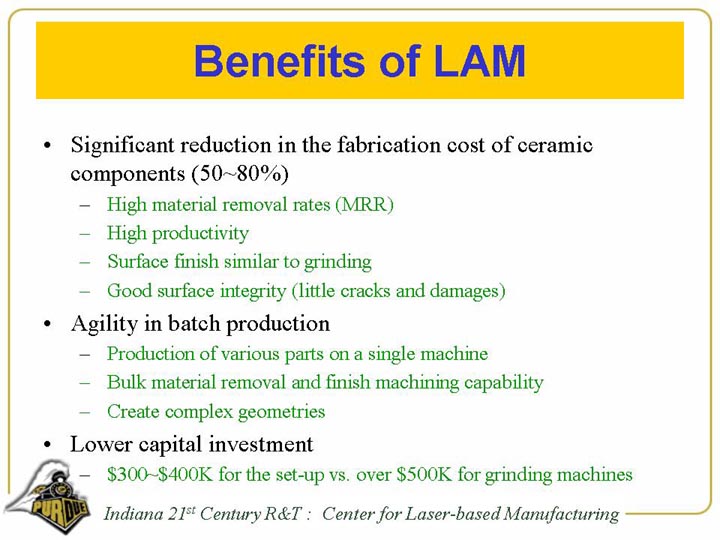 Benefits of LAM

• Significant reduction in the fabrication cost of ceramic components (50~80%)
– High material removal rates (MRR)
– High productivity
– Surface finish similar to grinding
– Good surface integrity (little cracks and damages)

• Agility in batch production
– Production of various parts on a single machine
– Bulk material removal and finish machining capability
– Create complex geometries

• Lower capital investment
– \$300~\$400K for the set-up vs. over \$500K for grinding machines

PURDUE

Indiana 21$^{st}$ Century R&T : Center for Laser-based Manufacturing